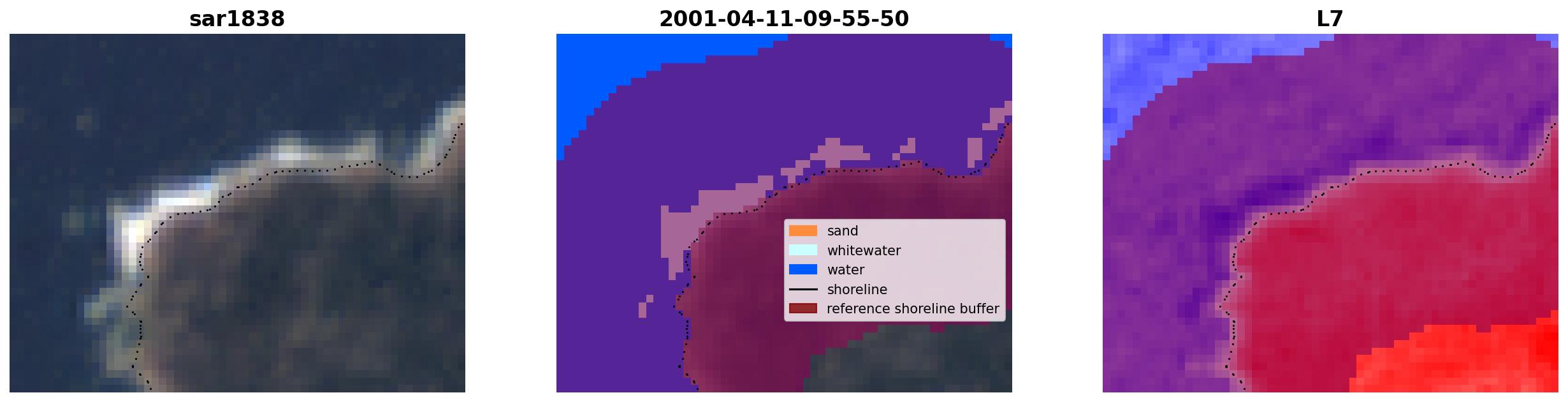 sar1838

2001-04-11-09-55-50

sand
whitewater
water
shoreline
reference shoreline buffer

L7